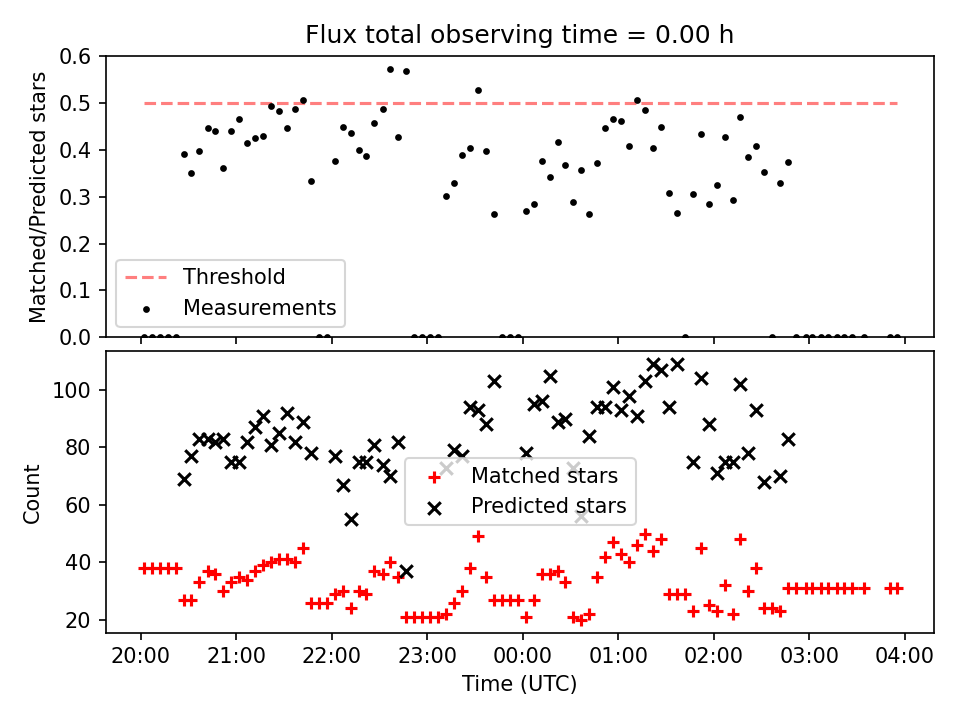 Flux total observing time = 0.00 h

Matched/Predicted stars

0.6
0.5
0.4
0.3
0.2
0.1
0.0

Threshold
Measurements

Count

100
80
60
40
20

Matched stars
Predicted stars

20:00 21:00 22:00 23:00 00:00 01:00 02:00 03:00 04:00

Time (UTC)